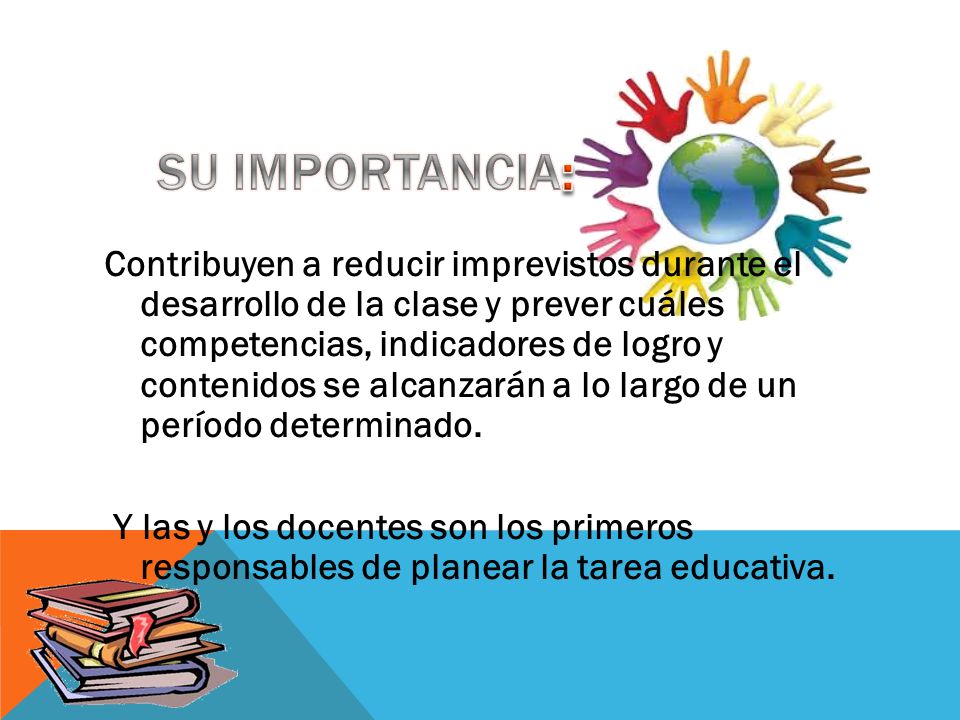 SU IMPORTANCIA:

Contribuyen a reducir imprevistos durante el desarrollo de la clase y prever cuáles competencias, indicadores de logro y contenidos se alcanzarán a lo largo de un período determinado.

Y las y los docentes son los primeros responsables de planear la tarea educativa.